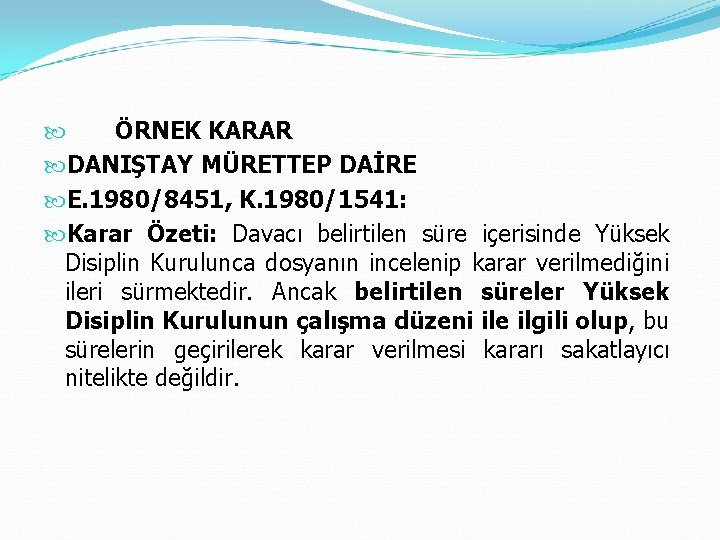 ÖRNEK KARAR

DANIŞTAY MÜRETTEP DAİRE

E.1980/8451, K.1980/1541:

Karar Özeti: Davacı belirtilen süre içerisinde Yüksek Disiplin Kurulunca dosyanın incelenip karar verilmediğini ileri sürmektedir. Ancak belirtilen süreler Yüksek Disiplin Kurulunun çalışma düzeni ile ilgili olup, bu sürelerin geçirilerek karar verilmesi kararı sakatlayıcı nitelikte değildir.